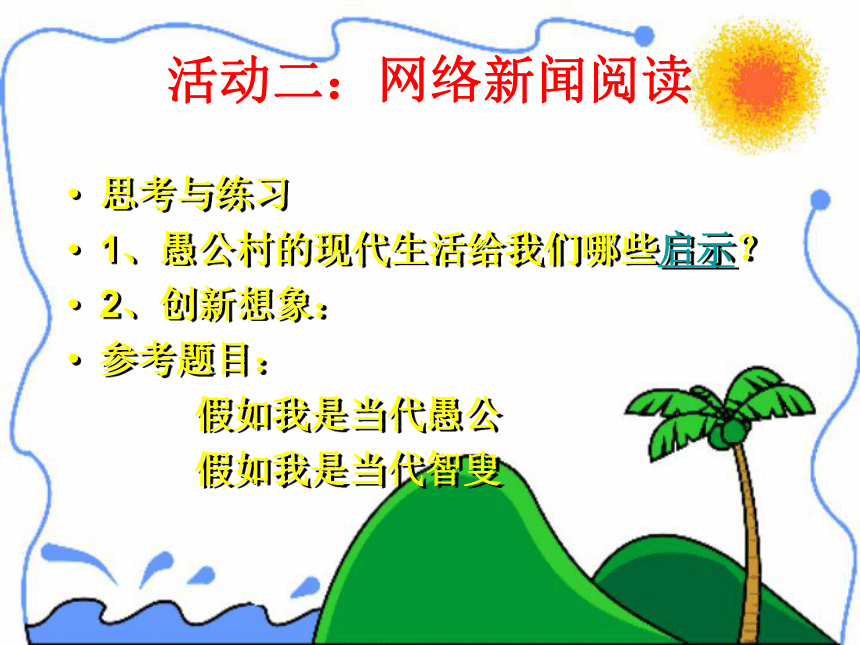 活动二：网络新闻阅读

• 思考与练习
• 1、愚公村的现代生活给我们哪些启示？
• 2、创新想象：
• 参考题目：

假如我是当代愚公
假如我是当代智叟